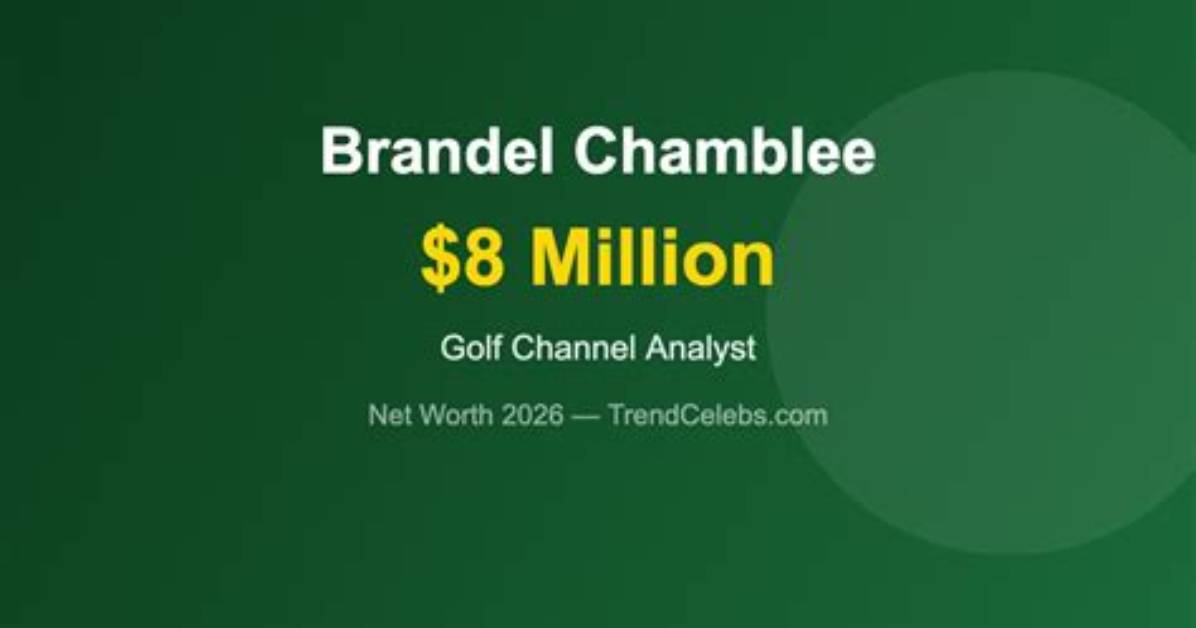 Brandel Chamblee

$8 Million

Golf Channel Analyst

Net Worth 2026 — TrendCelebs.com